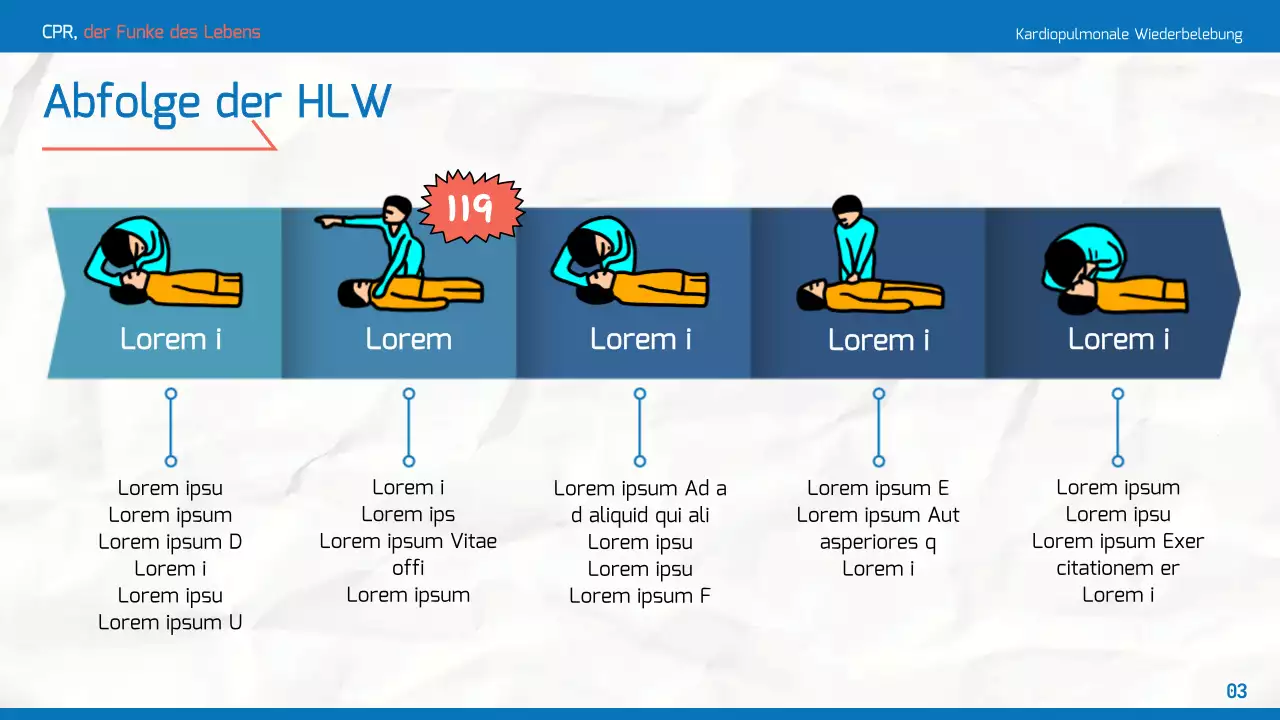 CPR, der Funke des Lebens

Kardiopulmonale Wiederbelebung

Abfolge der HLW

119

Lorem i

Lorem

Lorem i

Lorem i

Lorem i

Lorem ipsu
Lorem ipsum
Lorem ipsum D
Lorem i
Lorem ipsu
Lorem ipsum U

Lorem i
Lorem ips
Lorem ipsum Vitae offi
Lorem ipsum

Lorem ipsum Ad a d aliquid qui ali
Lorem ipsu
Lorem ipsu
Lorem ipsum F

Lorem ipsum E
Lorem ipsum Aut asperiores q
Lorem i

Lorem ipsum
Lorem ipsu
Lorem ipsum Exer citationem er
Lorem i

03